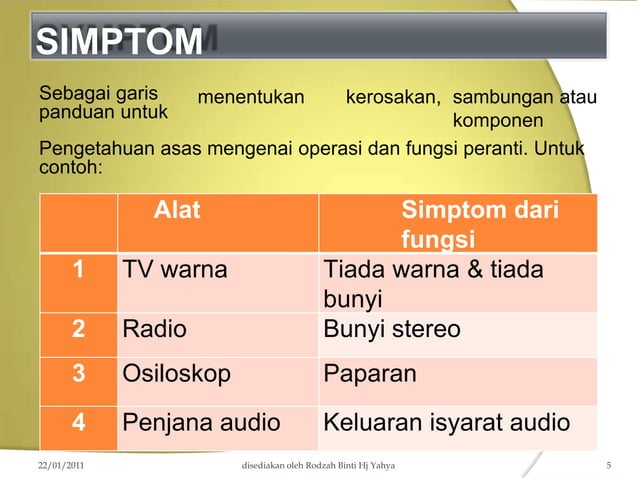 SIMPTOM

Sebagai garis panduan untuk menentukan kerosakan, sambungan atau komponen

Pengetahuan asas mengenai operasi dan fungsi peranti. Untuk contoh:

| | Alat | Simptom dari fungsi |
|---|---|---|
| 1 | TV warna | Tiada warna & tiada bunyi |
| 2 | Radio | Bunyi stereo |
| 3 | Osiloskop | Paparan |
| 4 | Penjana audio | Keluaran isyarat audio |

22/01/2011 disediakan oleh Rodzah Binti Hj Yahya 5